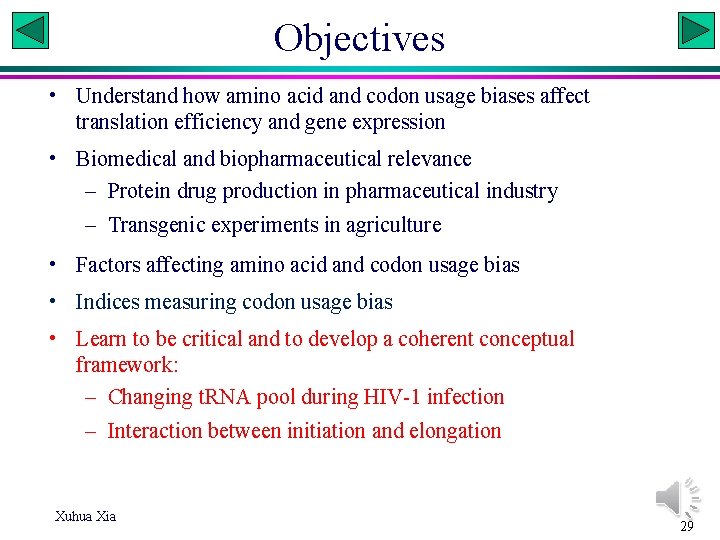 Objectives

• Understand how amino acid and codon usage biases affect translation efficiency and gene expression

• Biomedical and biopharmaceutical relevance
 – Protein drug production in pharmaceutical industry
 – Transgenic experiments in agriculture

• Factors affecting amino acid and codon usage bias

• Indices measuring codon usage bias

• Learn to be critical and to develop a coherent conceptual framework:
 – Changing tRNA pool during HIV-1 infection
 – Interaction between initiation and elongation

Xuhua Xia

29